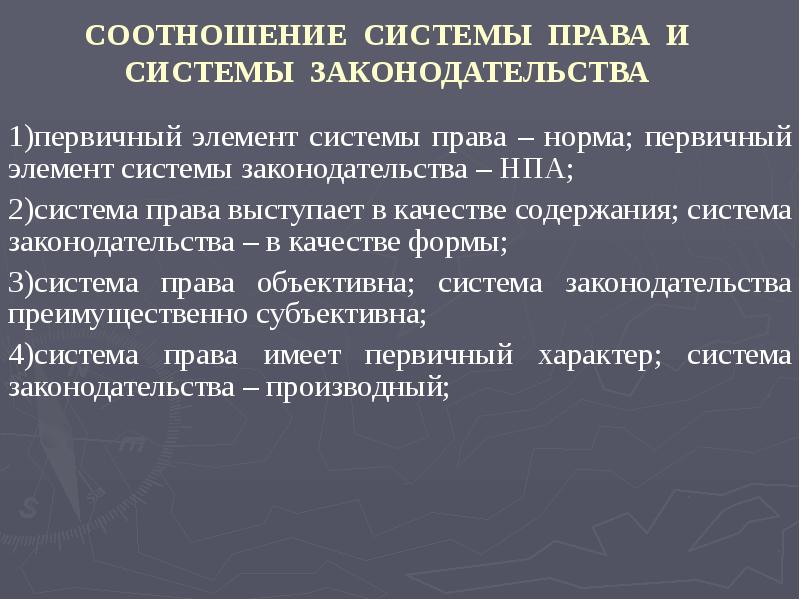 СООТНОШЕНИЕ СИСТЕМЫ ПРАВА И СИСТЕМЫ ЗАКОНОДАТЕЛЬСТВА

1)первичный элемент системы права – норма; первичный элемент системы законодательства – НПА;

2)система права выступает в качестве содержания; система законодательства – в качестве формы;

3)система права объективна; система законодательства преимущественно субъективна;

4)система права имеет первичный характер; система законодательства – производный;